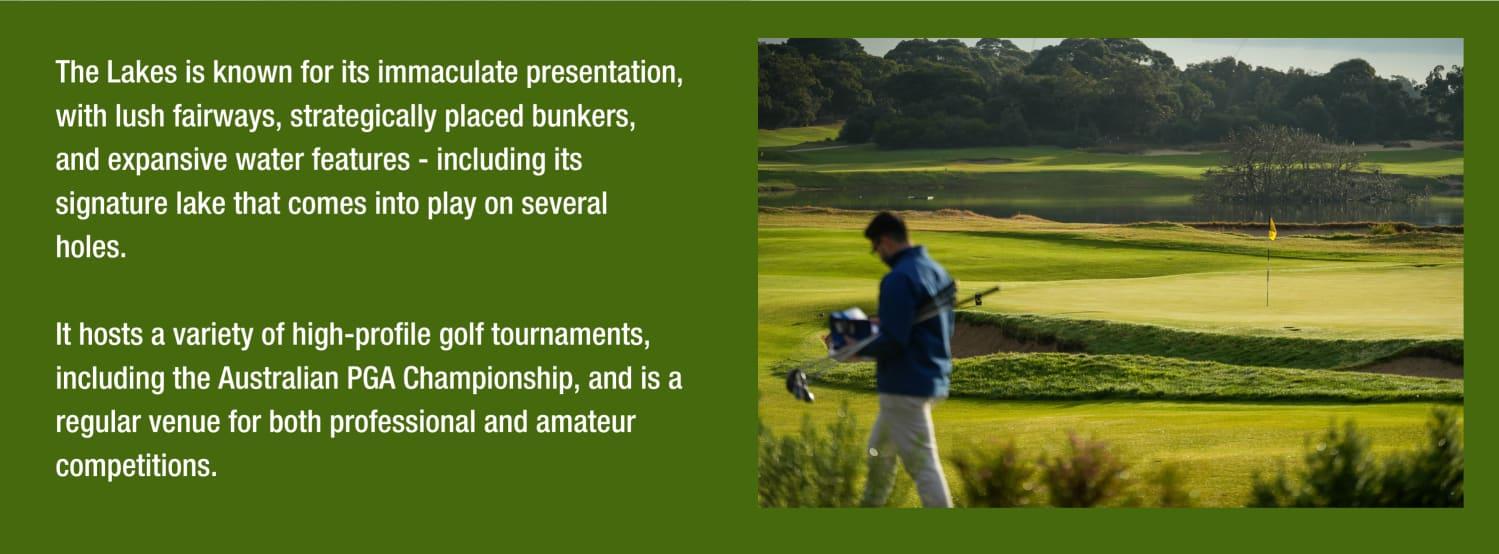 The Lakes is known for its immaculate presentation, with lush fairways, strategically placed bunkers, and expansive water features - including its signature lake that comes into play on several holes.

It hosts a variety of high-profile golf tournaments, including the Australian PGA Championship, and is a regular venue for both professional and amateur competitions.